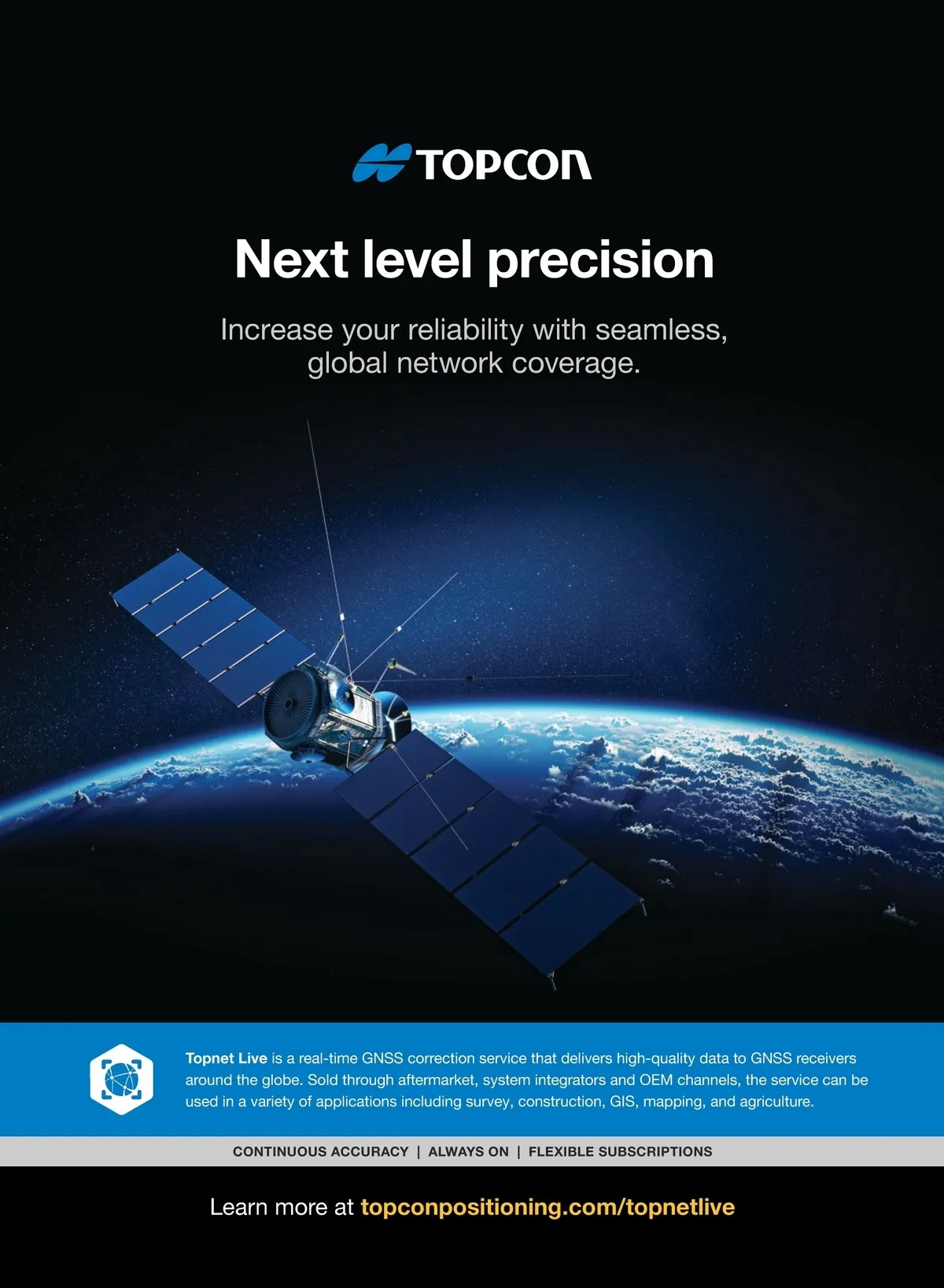 TOPCON

Next level precision

Increase your reliability with seamless, global network coverage.

Topnet Live is a real-time GNSS correction service that delivers high-quality data to GNSS receivers around the globe. Sold through aftermarket, system integrators and OEM channels, the service can be used in a variety of applications including survey, construction, GIS, mapping, and agriculture.

CONTINUOUS ACCURACY | ALWAYS ON | FLEXIBLE SUBSCRIPTIONS

Learn more at topconpositioning.com/topnetlive